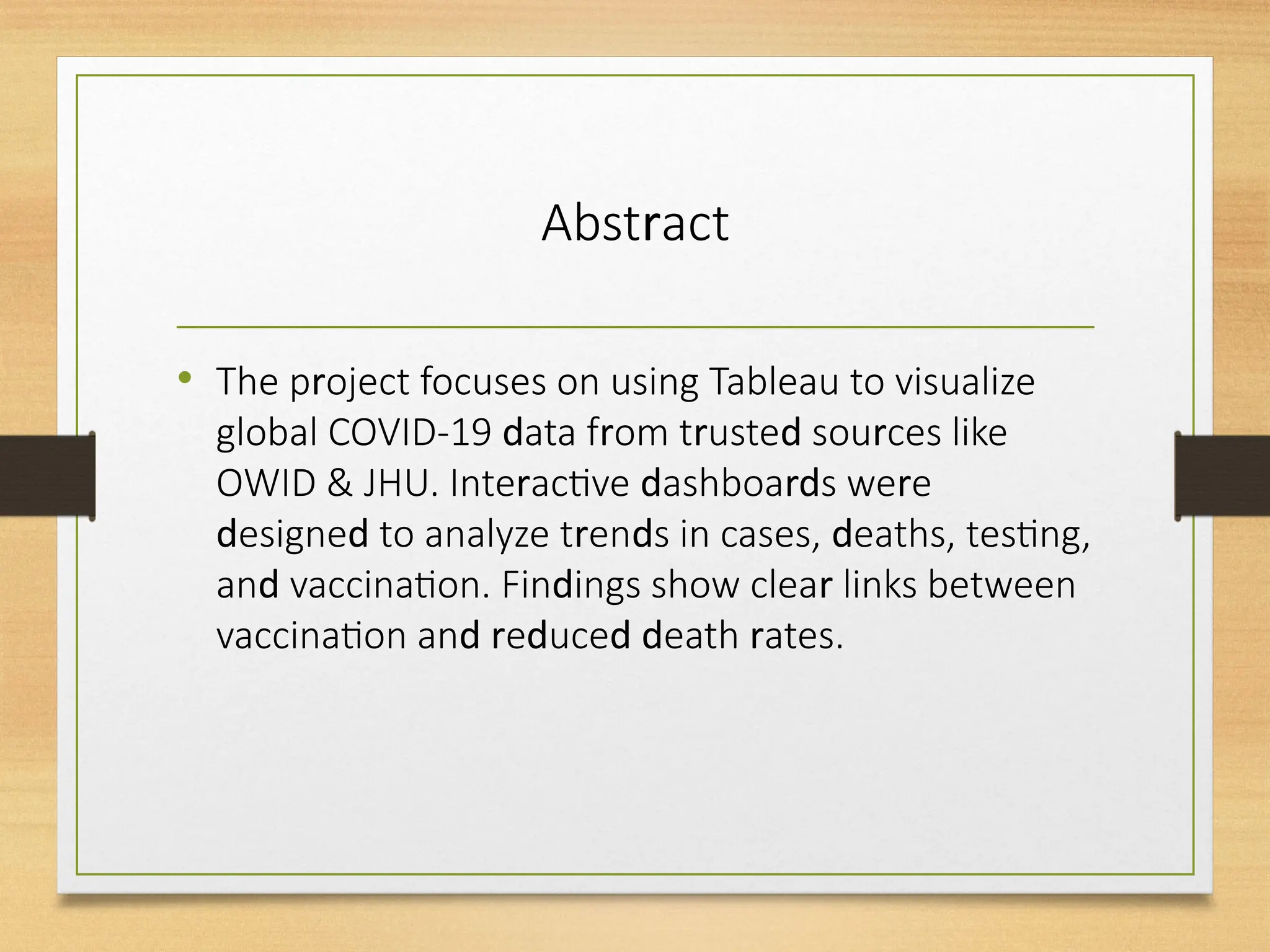 Abstract

• The project focuses on using Tableau to visualize global COVID-19 data from trusted sources like OWID & JHU. Interactive dashboards were designed to analyze trends in cases, deaths, testing, and vaccination. Findings show clear links between vaccination and reduced death rates.